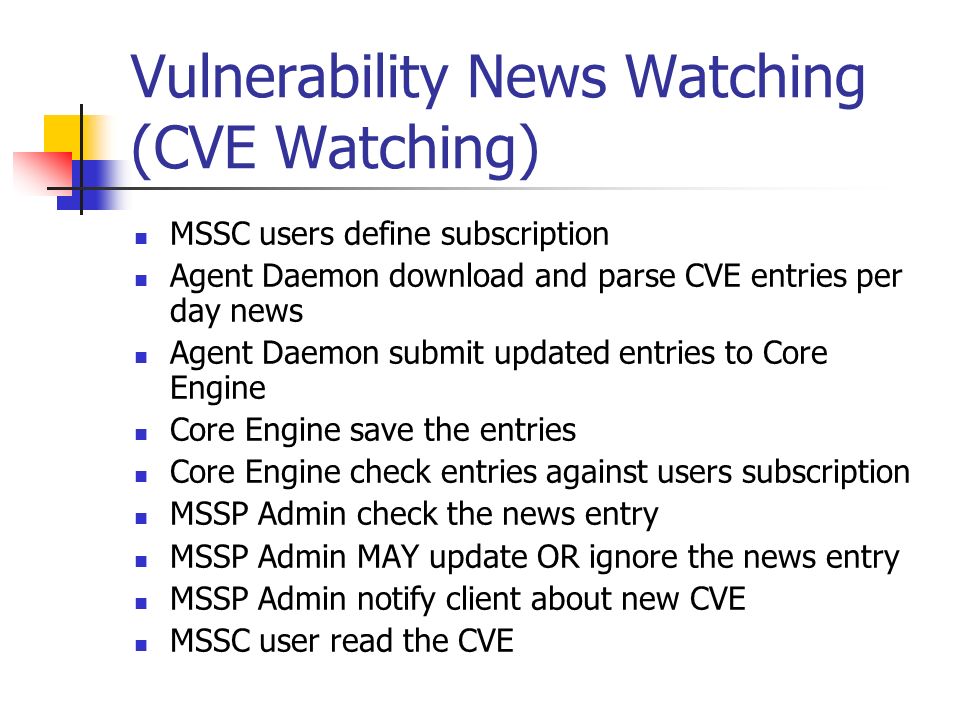 Vulnerability News Watching (CVE Watching)

- MSSC users define subscription
- Agent Daemon download and parse CVE entries per day news
- Agent Daemon submit updated entries to Core Engine
- Core Engine save the entries
- Core Engine check entries against users subscription
- MSSP Admin check the news entry
- MSSP Admin MAY update OR ignore the news entry
- MSSP Admin notify client about new CVE
- MSSC user read the CVE